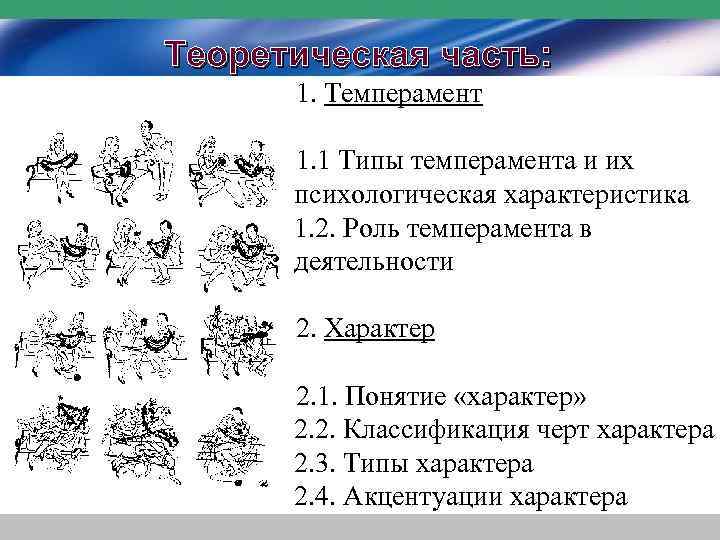 Теоретическая часть:

1. Темперамент

1.1 Типы темперамента и их психологическая характеристика
1.2. Роль темперамента в деятельности

2. Характер

2.1. Понятие «характер»
2.2. Классификация черт характера
2.3. Типы характера
2.4. Акцентуации характера